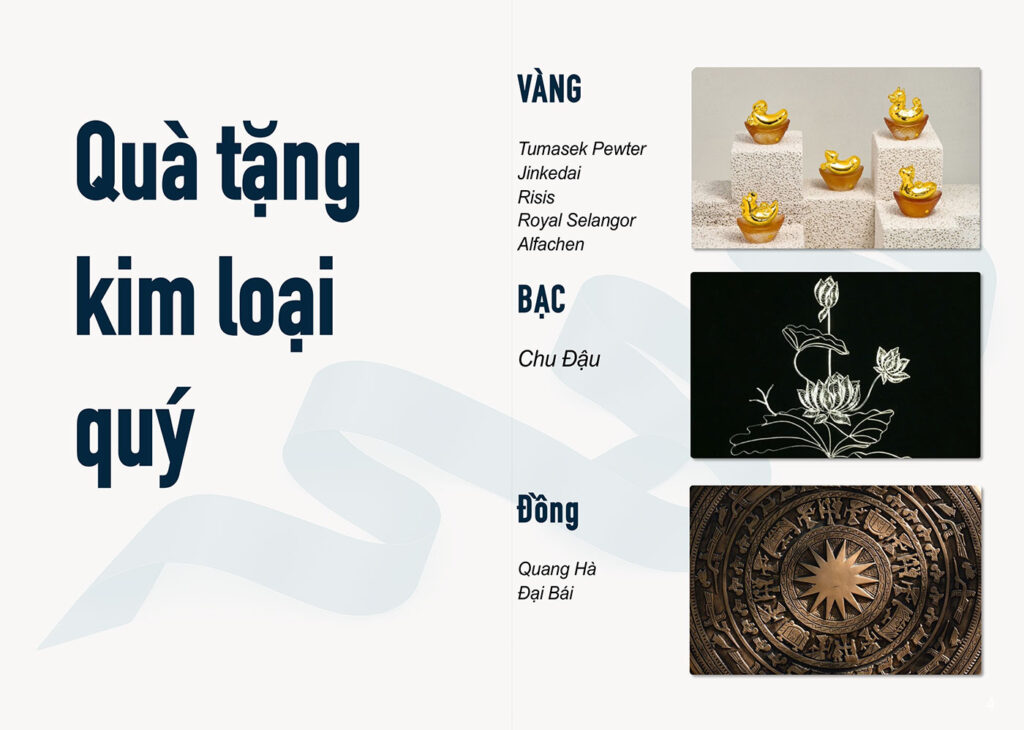 Quà tặng kim loại quý

VÀNG

Tumasek Pewter
Jinkedai
Risis
Royal Selangor
Alfachen

BẠC

Chu Đậu

Đồng

Quang Hà
Đại Bái

4